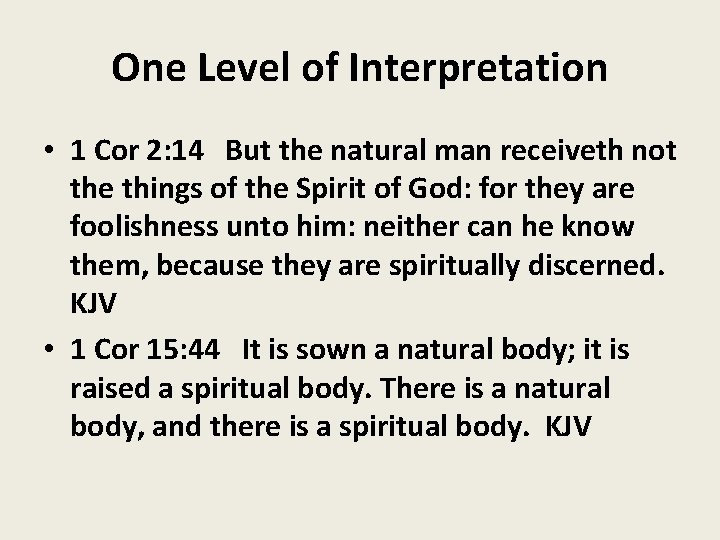 One Level of Interpretation

• 1 Cor 2:14 But the natural man receiveth not the things of the Spirit of God: for they are foolishness unto him: neither can he know them, because they are spiritually discerned. KJV

• 1 Cor 15:44 It is sown a natural body; it is raised a spiritual body. There is a natural body, and there is a spiritual body. KJV